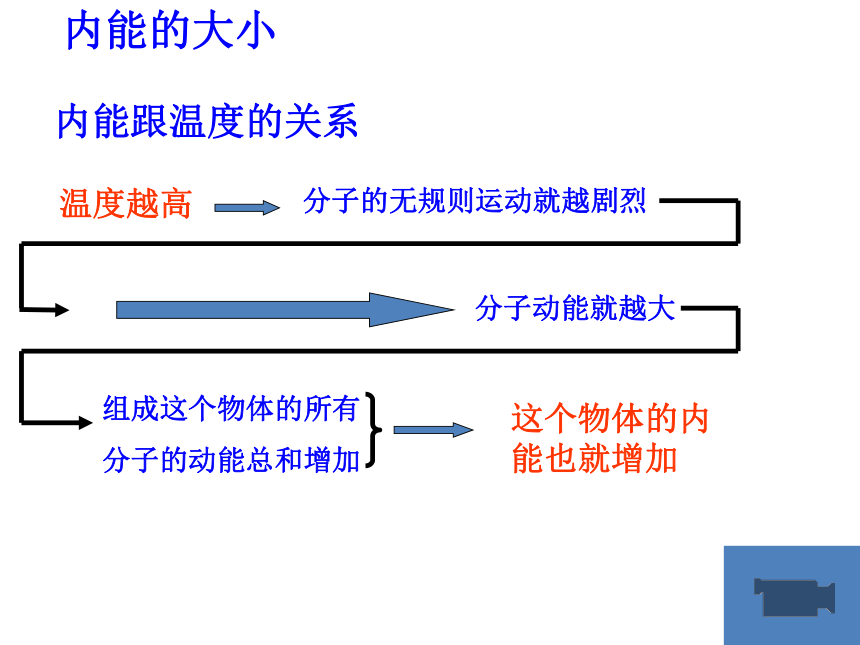 内能的大小

内能跟温度的关系

温度越高 分子的无规则运动就越剧烈

分子动能就越大

组成这个物体的所有分子的动能总和增加

这个物体的内能也就增加